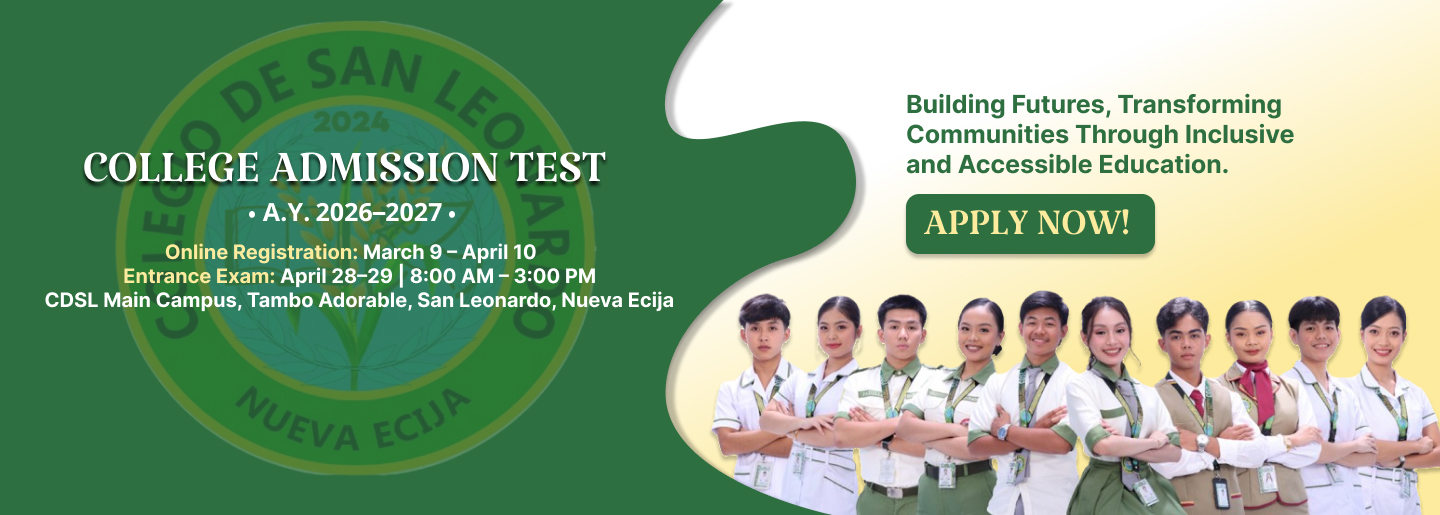 COLEGIO DE SAN LEONARDO
2024
NUEVA ECIJA

COLLEGE ADMISSION TEST
• A.Y. 2026–2027 •
Online Registration: March 9 – April 10
Entrance Exam: April 28–29 | 8:00 AM – 3:00 PM
CDSL Main Campus, Tambo Adorable, San Leonardo, Nueva Ecija

Building Futures, Transforming Communities Through Inclusive and Accessible Education.

APPLY NOW!